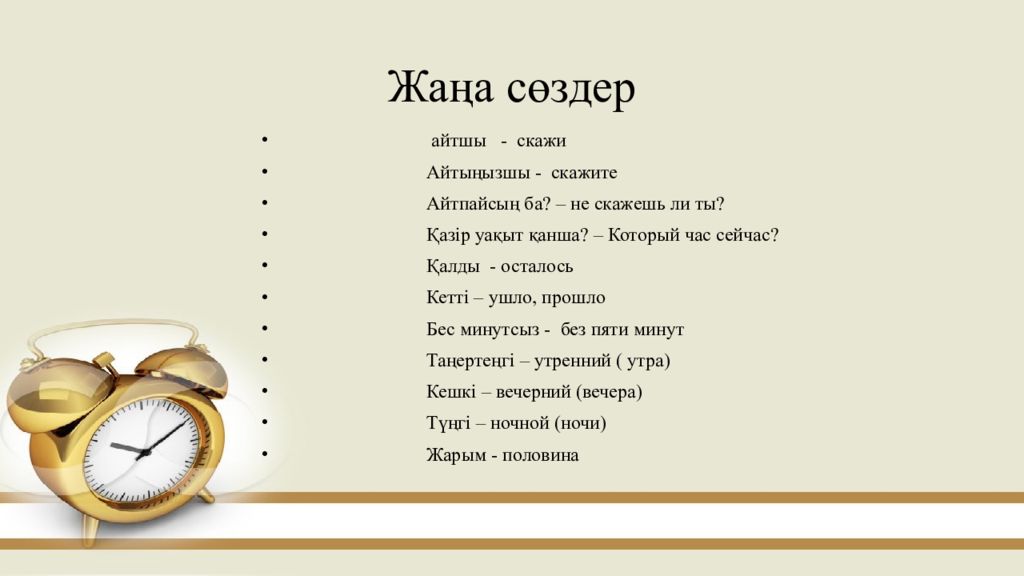 Жаңа сөздер

• айтшы - скажи
• Айтыңызшы - скажите
• Айтпайсың ба? – не скажешь ли ты?
• Қазір уақыт қанша? – Который час сейчас?
• Қалды - осталось
• Кетті – ушло, прошло
• Бес минутсыз - без пяти минут
• Таңертеңгі – утренний ( утра)
• Кешкі – вечерний (вечера)
• Түңгі – ночной (ночи)
• Жарым - половина